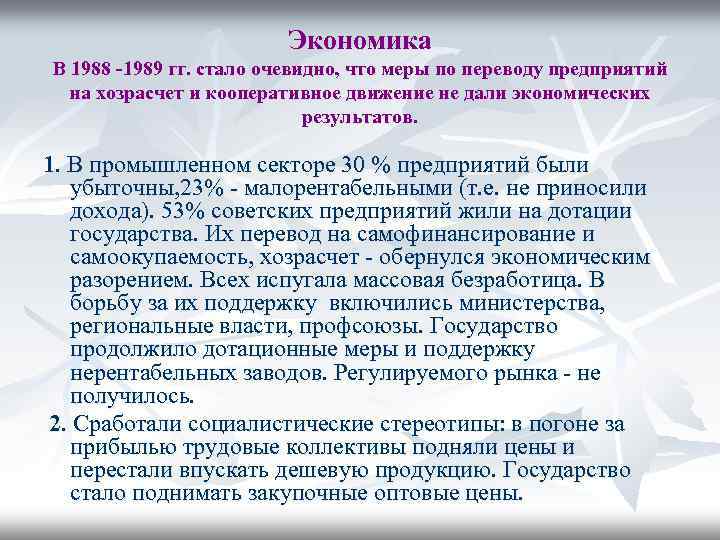 Экономика
В 1988 -1989 гг. стало очевидно, что меры по переводу предприятий на хозрасчет и кооперативное движение не дали экономических результатов.

1. В промышленном секторе 30 % предприятий были убыточны,23% - малорентабельными (т.е. не приносили дохода). 53% советских предприятий жили на дотации государства. Их перевод на самофинансирование и самоокупаемость, хозрасчет - обернулся экономическим разорением. Всех испугала массовая безработица. В борьбу за их поддержку включились министерства, региональные власти, профсоюзы. Государство продолжило дотационные меры и поддержку нерентабельных заводов. Регулируемого рынка - не получилось.

2. Сработали социалистические стереотипы: в погоне за прибылью трудовые коллективы подняли цены и перестали впускать дешевую продукцию. Государство стало поднимать закупочные оптовые цены.